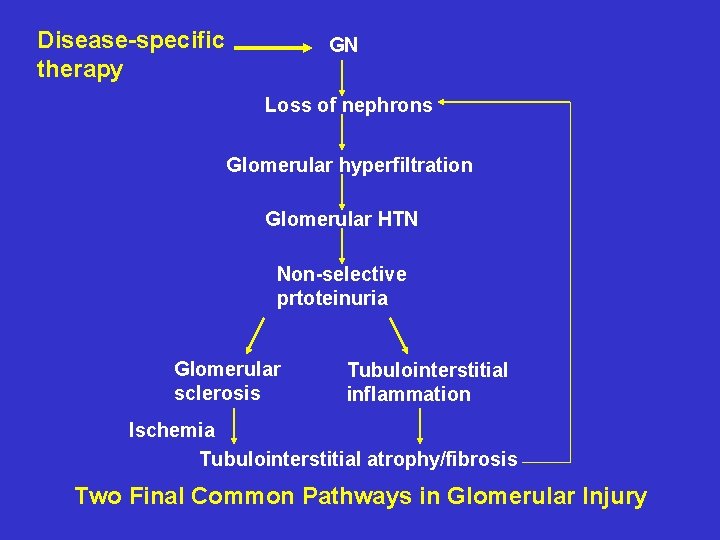 Disease-specific therapy

GN

Loss of nephrons

Glomerular hyperfiltration

Glomerular HTN

Non-selective prtoteinuria

Glomerular sclerosis

Tubulointerstitial inflammation

Ischemia

Tubulointerstitial atrophy/fibrosis

Two Final Common Pathways in Glomerular Injury